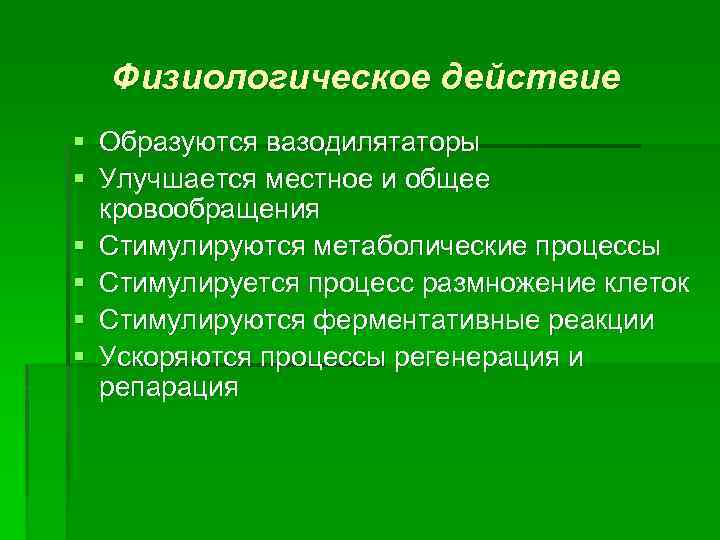 Физиологическое действие

▪ Образуются вазодилятаторы
▪ Улучшается местное и общее кровообращения
▪ Стимулируются метаболические процессы
▪ Стимулируется процесс размножение клеток
▪ Стимулируются ферментативные реакции
▪ Ускоряются процессы регенерация и репарация